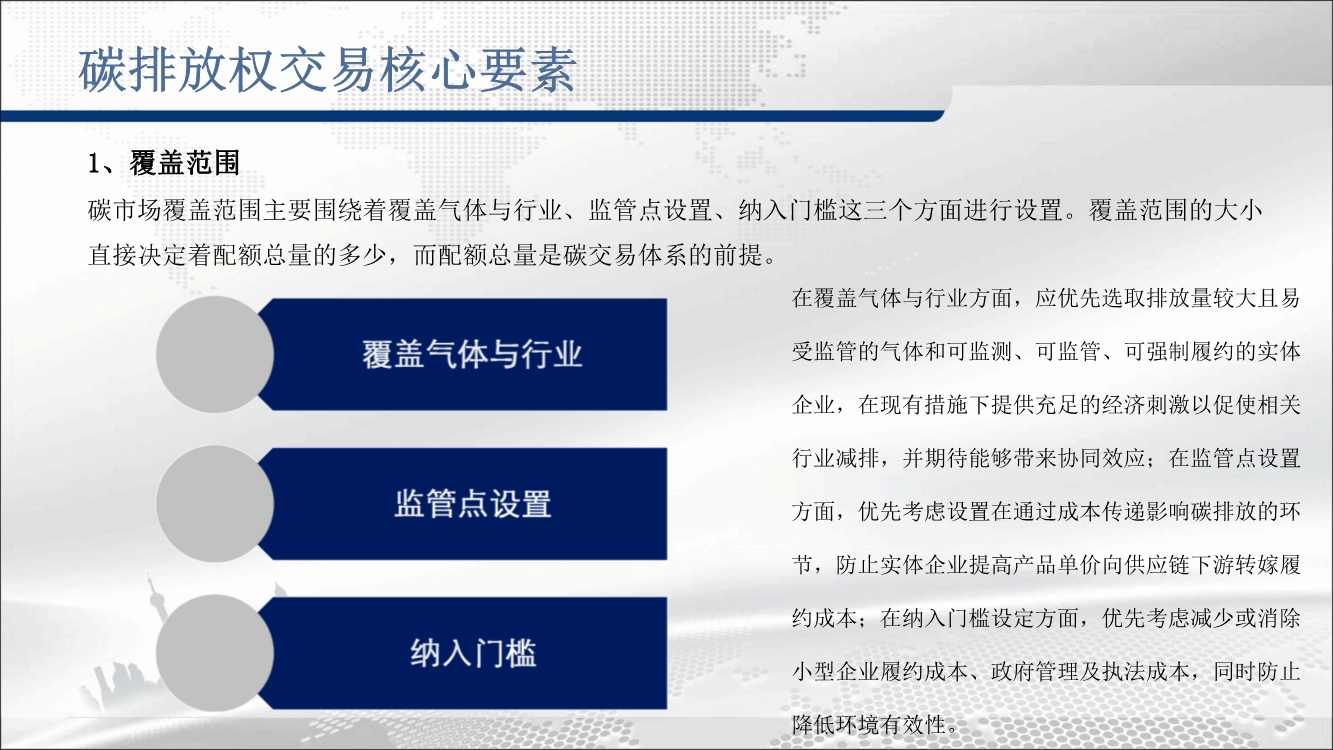 碳排放权交易核心要素

1、覆盖范围

碳市场覆盖范围主要围绕着覆盖气体与行业、监管点设置、纳入门槛这三个方面进行设置。覆盖范围的大小直接决定着配额总量的多少，而配额总量是碳交易体系的前提。

覆盖气体与行业

监管点设置

纳入门槛

在覆盖气体与行业方面，应优先选取排放量较大且易受监管的气体和可监测、可监管、可强制履约的实体企业，在现有措施下提供充足的经济刺激以促使相关行业减排，并期待能够带来协同效应；在监管点设置方面，优先考虑设置在通过成本传递影响碳排放的环节，防止实体企业提高产品单价向供应链下游转嫁履约成本；在纳入门槛设定方面，优先考虑减少或消除小型企业履约成本、政府管理及执法成本，同时防止降低环境有效性。